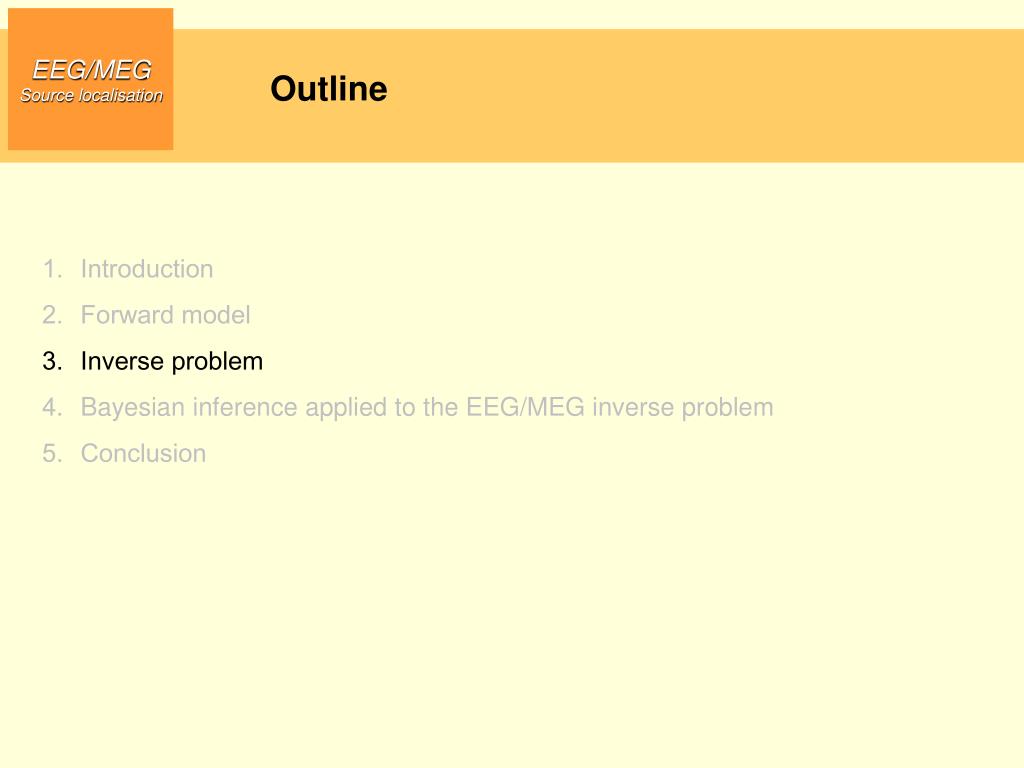 EEG/MEG
Source localisation

Outline

1. Introduction
2. Forward model
3. Inverse problem
4. Bayesian inference applied to the EEG/MEG inverse problem
5. Conclusion